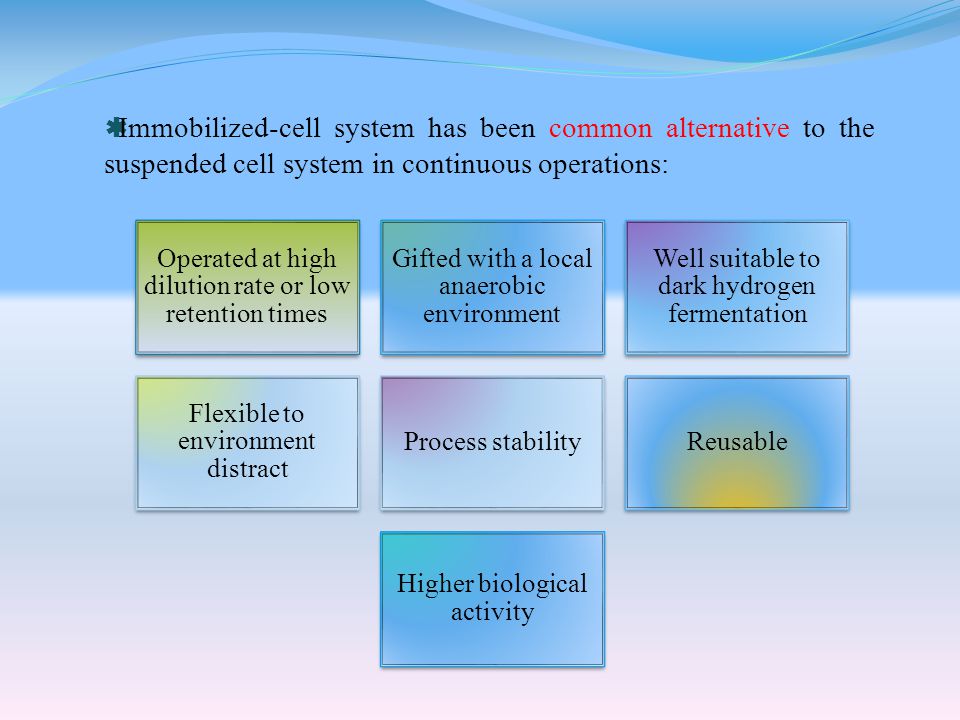 Immobilized-cell system has been common alternative to the suspended cell system in continuous operations:

Operated at high dilution rate or low retention times

Gifted with a local anaerobic environment

Well suitable to dark hydrogen fermentation

Flexible to environment distract

Process stability

Reusable

Higher biological activity